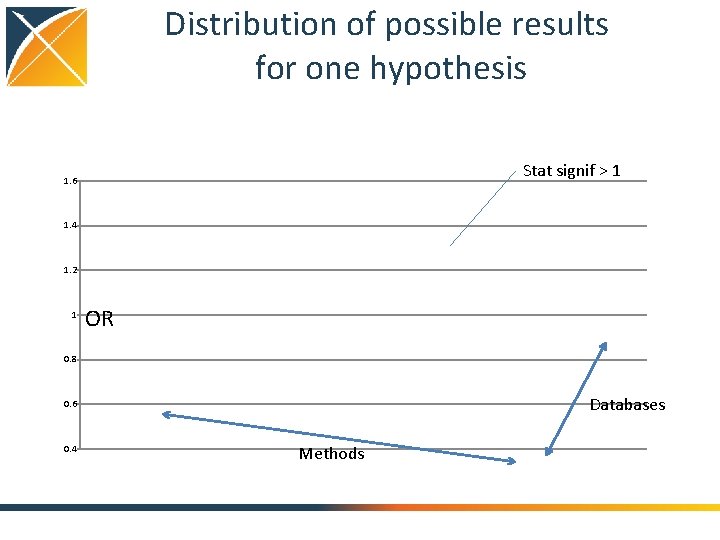 Distribution of possible results for one hypothesis

Stat signif > 1

1.6

1.4

1.2

1

OR

0.8

0.6

0.4

Databases

Methods